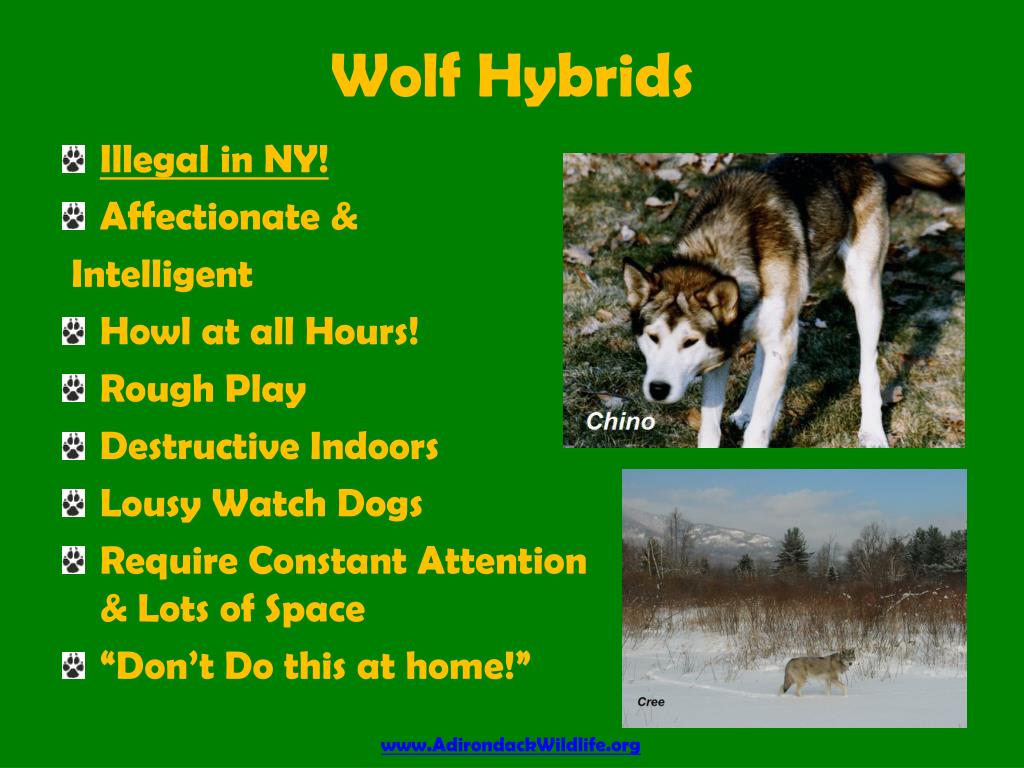 Wolf Hybrids

Illegal in NY!

Affectionate & Intelligent

Howl at all Hours!

Rough Play

Destructive Indoors

Lousy Watch Dogs

Require Constant Attention & Lots of Space

“Don’t Do this at home!”

Chino

Cree

www.AdirondackWildlife.org